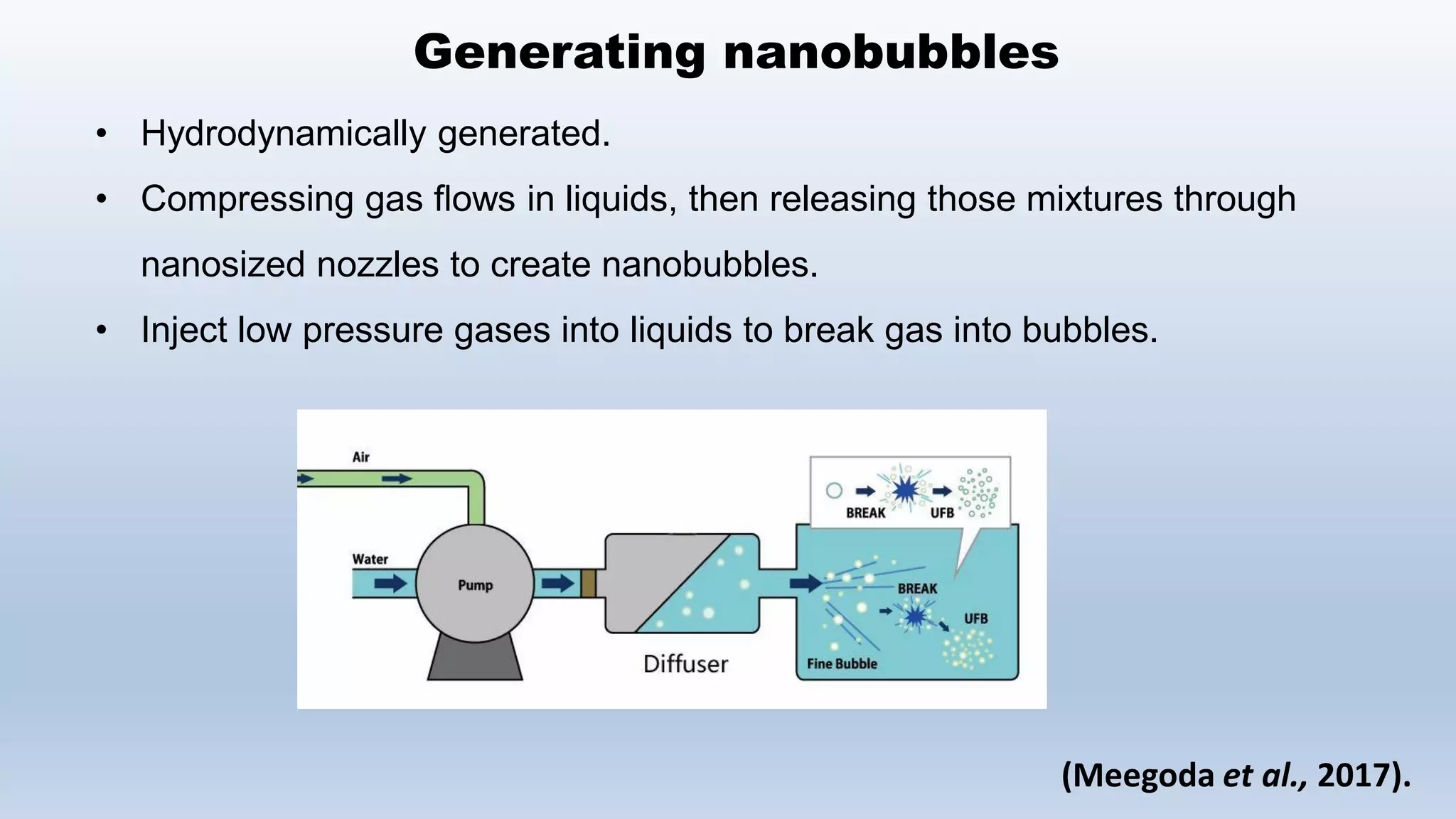 Generating nanobubbles

• Hydrodynamically generated.

• Compressing gas flows in liquids, then releasing those mixtures through nanosized nozzles to create nanobubbles.

• Inject low pressure gases into liquids to break gas into bubbles.

Air
Water
Pump
Diffuser
BREAK
UFB
BREAK
UFB
Fine Bubble

(Meegoda et al., 2017).